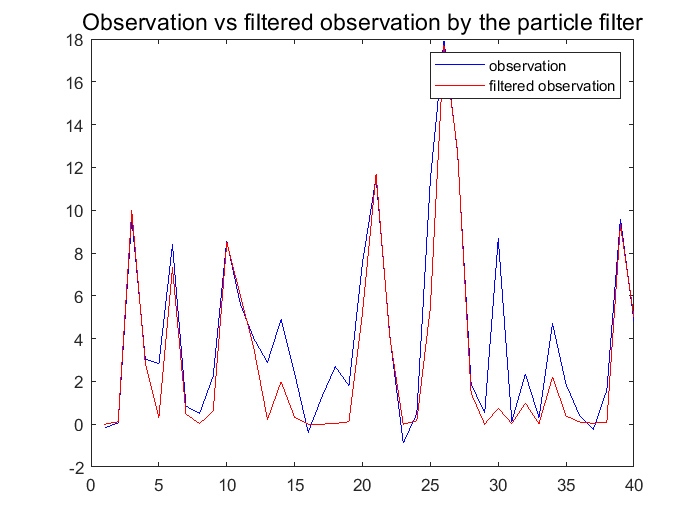 Observation vs filtered observation by the particle filter

observation
filtered observation

18
16
14
12
10
8
6
4
2
0
-2

0
5
10
15
20
25
30
35
40